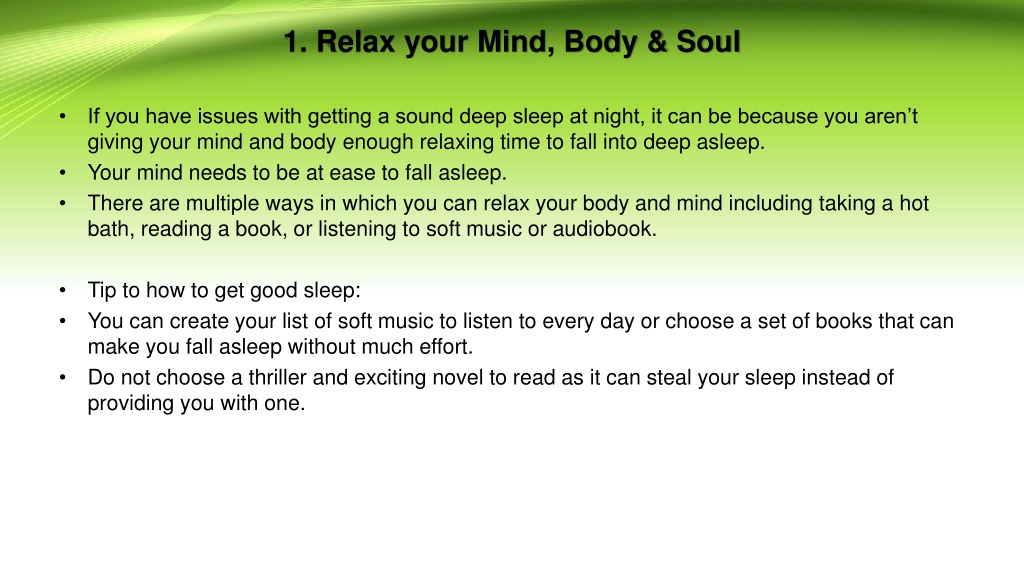 1. Relax your Mind, Body & Soul

• If you have issues with getting a sound deep sleep at night, it can be because you aren't giving your mind and body enough relaxing time to fall into deep asleep.
• Your mind needs to be at ease to fall asleep.
• There are multiple ways in which you can relax your body and mind including taking a hot bath, reading a book, or listening to soft music or audiobook.

• Tip to how to get good sleep:
• You can create your list of soft music to listen to every day or choose a set of books that can make you fall asleep without much effort.
• Do not choose a thriller and exciting novel to read as it can steal your sleep instead of providing you with one.